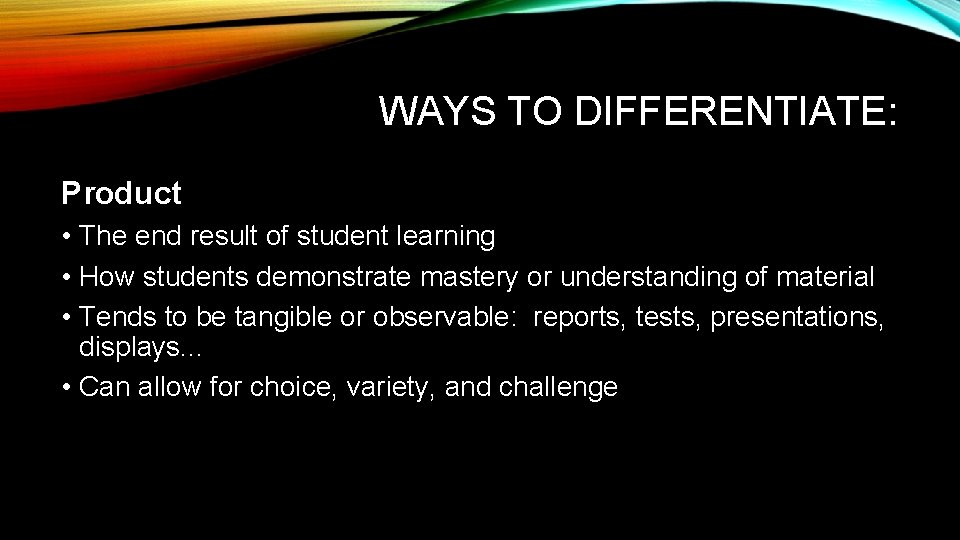 WAYS TO DIFFERENTIATE:

Product

• The end result of student learning
• How students demonstrate mastery or understanding of material
• Tends to be tangible or observable: reports, tests, presentations, displays…
• Can allow for choice, variety, and challenge